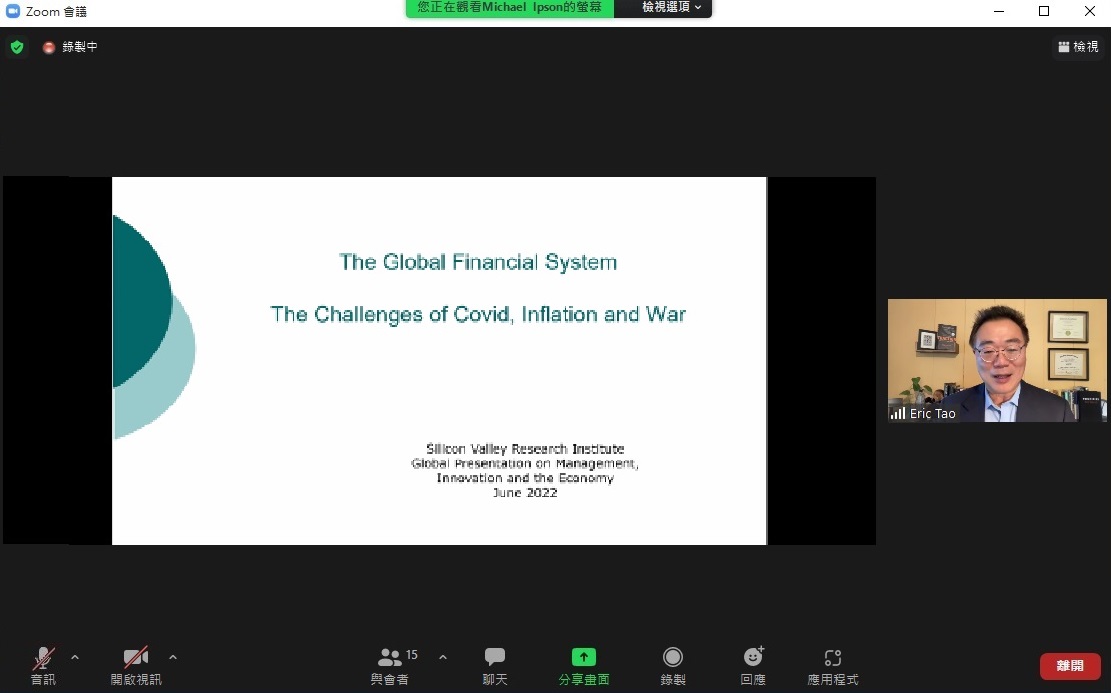 Zoom 會議

您正在觀看Michael Ipson的螢幕

檢視選項

錄製中

檢視

The Global Financial System

The Challenges of Covid, Inflation and War

Silicon Valley Research Institute
Global Presentation on Management, Innovation and the Economy
June 2022

Eric Tao

音訊

開啟視訊

15

與會者

聊天

分享畫面

錄製

回應

應用程式

離開